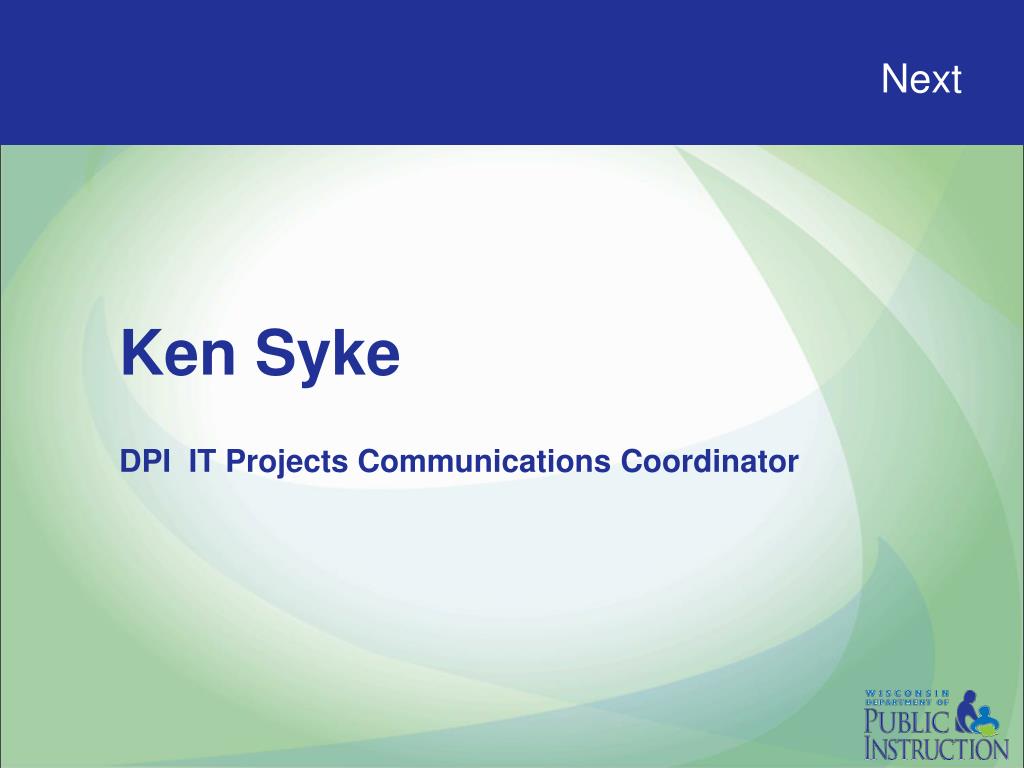 Next

Ken Syke

DPI IT Projects Communications Coordinator

WISCONSIN DEPARTMENT OF PUBLIC INSTRUCTION